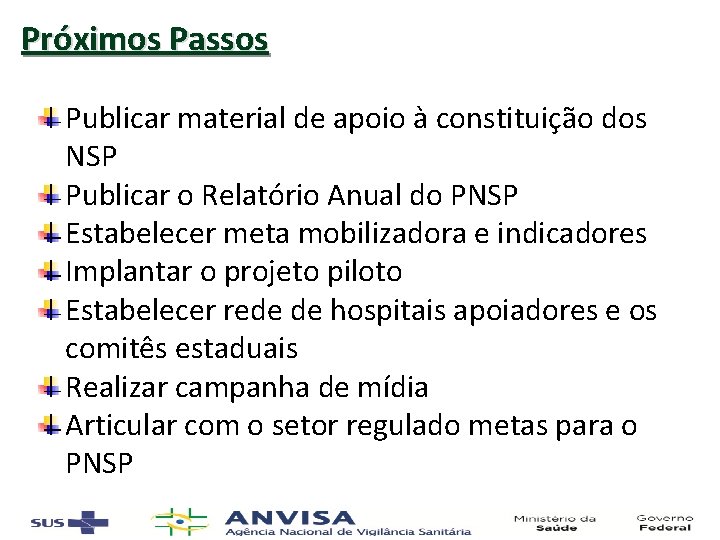 Próximos Passos

Publicar material de apoio à constituição dos NSP
Publicar o Relatório Anual do PNSP
Estabelecer meta mobilizadora e indicadores
Implantar o projeto piloto
Estabelecer rede de hospitais apoiadores e os comitês estaduais
Realizar campanha de mídia
Articular com o setor regulado metas para o PNSP

SUS

ANVISA
Agência Nacional de Vigilância Sanitária

Ministério da Saúde

Governo Federal